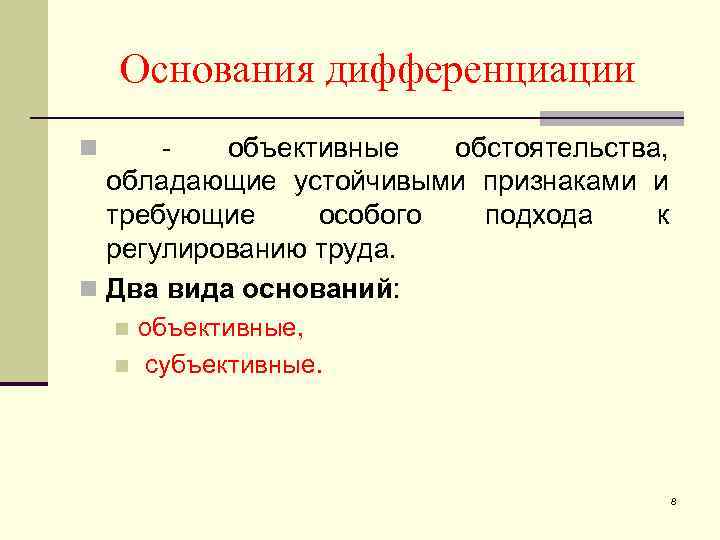 Основания дифференциации

- объективные обстоятельства, обладающие устойчивыми признаками и требующие особого подхода к регулированию труда.

Два вида оснований:

объективные,

субъективные.

8